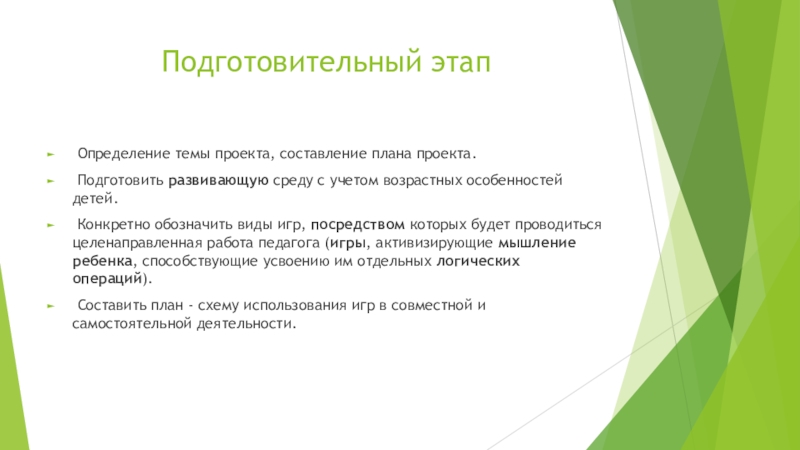 Подготовительный этап

Определение темы проекта, составление плана проекта.

Подготовить развивающую среду с учетом возрастных особенностей детей.

Конкретно обозначить виды игр, посредством которых будет проводиться целенаправленная работа педагога (игры, активизирующие мышление ребенка, способствующие усвоению им отдельных логических операций).

Составить план - схему использования игр в совместной и самостоятельной деятельности.